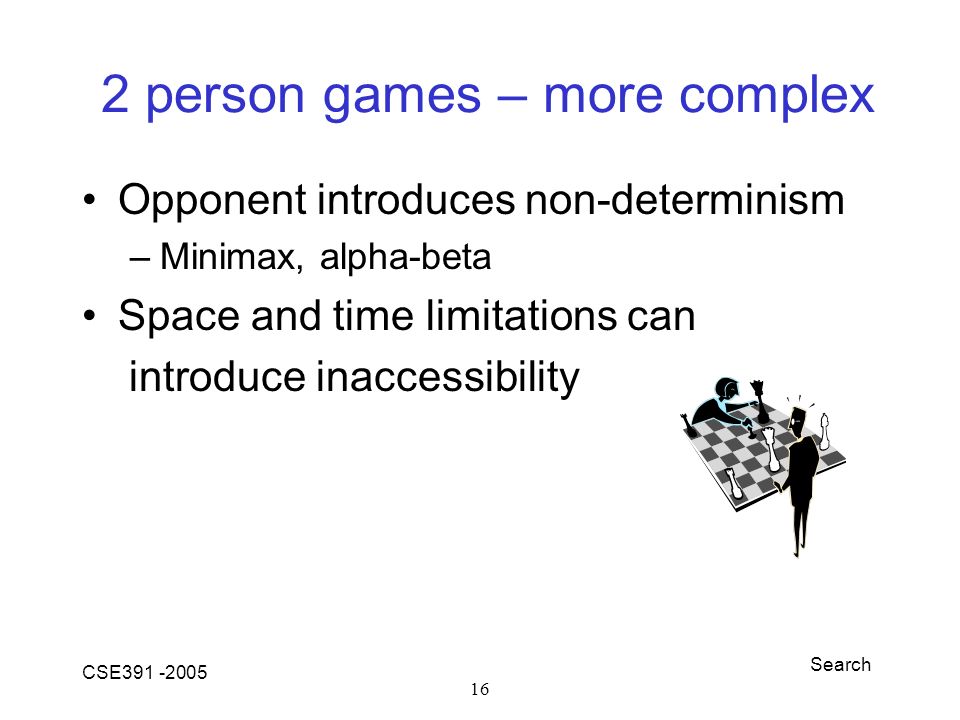 2 person games – more complex

• Opponent introduces non-determinism
– Minimax, alpha-beta
• Space and time limitations can introduce inaccessibility

CSE391 -2005

Search

16